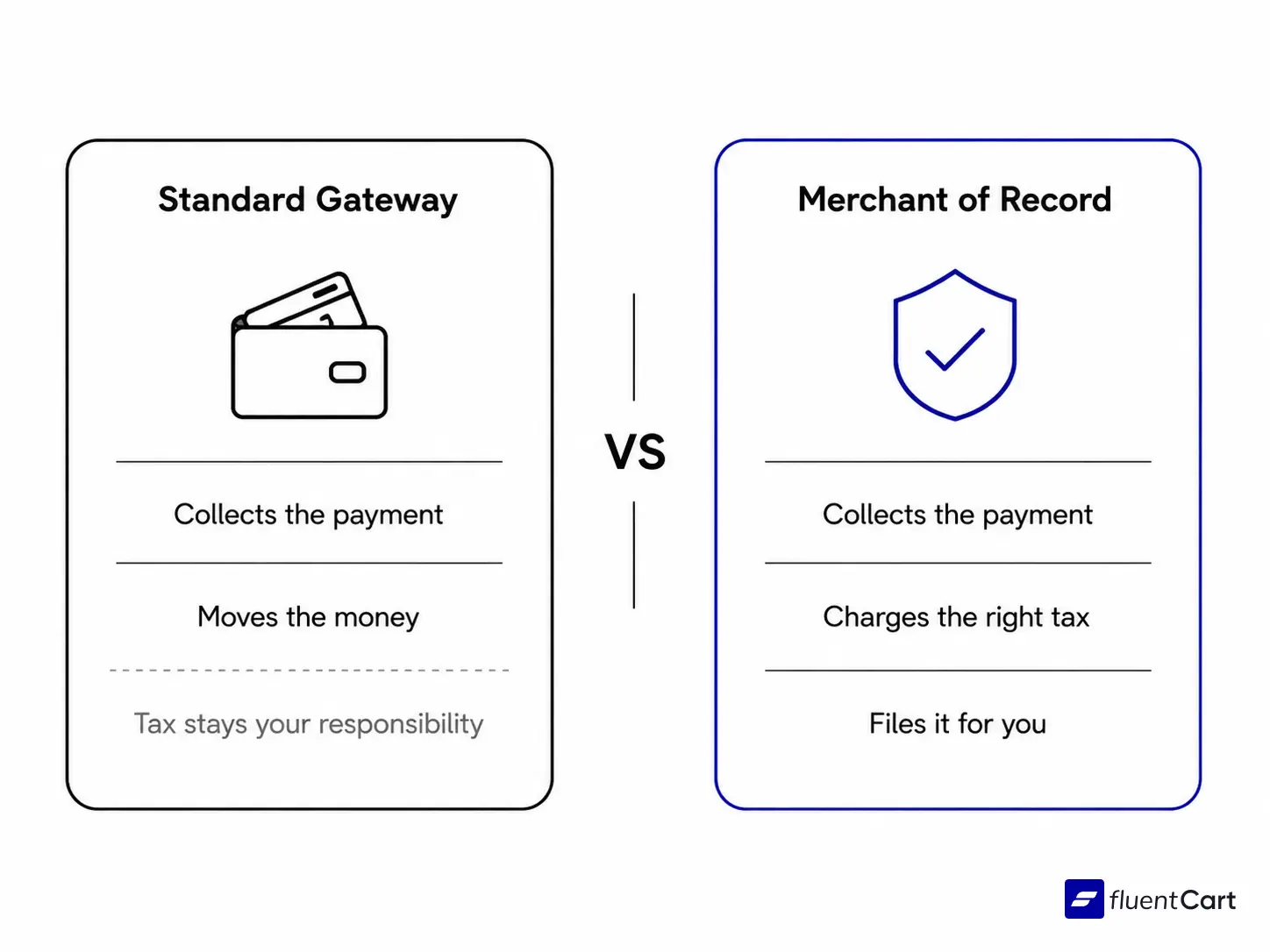 Standard Gateway

Collects the payment

Moves the money

Tax stays your responsibility

VS

Merchant of Record

Collects the payment

Charges the right tax

Files it for you

fluentCart